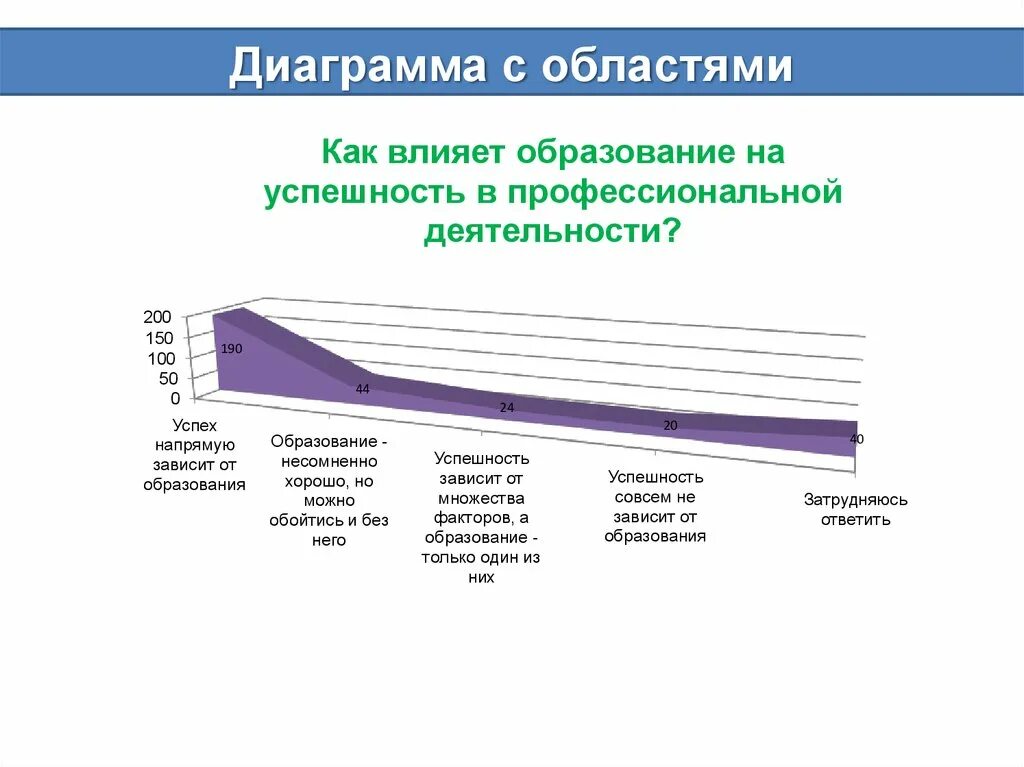 Диаграмма с областями

Как влияет образование на успешность в профессиональной деятельности?

200
150
100
50
0

190
44
24
20
40

Успех напрямую зависит от образования

Образование - несомненно хорошо, но можно обойтись и без него

Успешность зависит от множества факторов, а образование - только один из них

Успешность совсем не зависит от образования

Затрудняюсь ответить